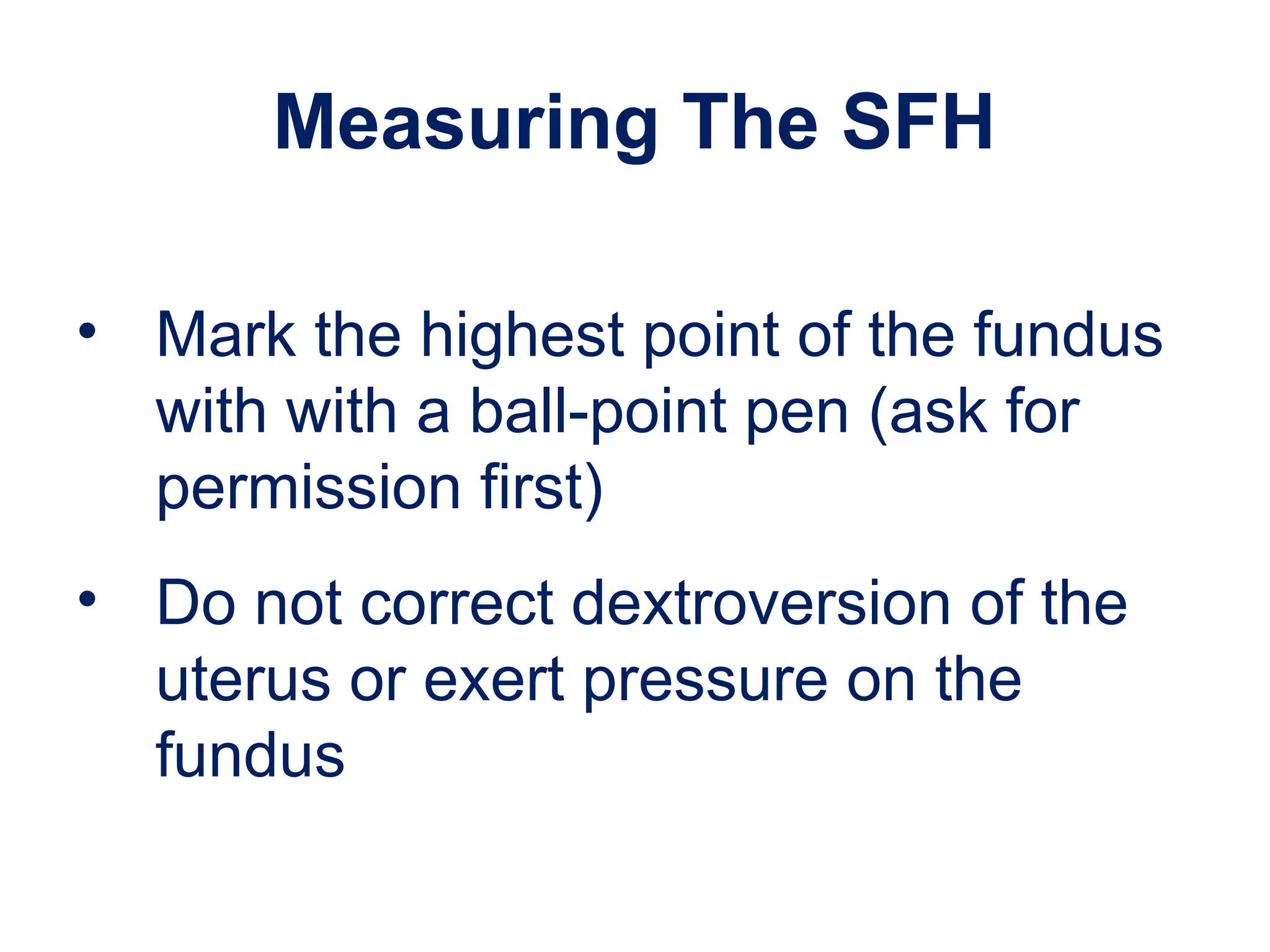 Measuring The SFH

• Mark the highest point of the fundus with with a ball-point pen (ask for permission first)

• Do not correct dextroversion of the uterus or exert pressure on the fundus